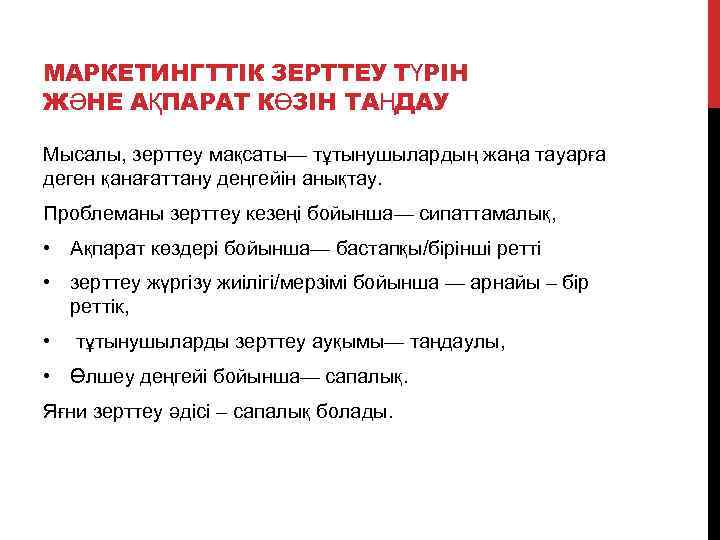 МАРКЕТИНГТТІК ЗЕРТТЕУ ТҮРІН ЖӘНЕ АҚПАРАТ КӨЗІН ТАҢДАУ

Мысалы, зерттеу мақсаты— тұтынушылардың жаңа тауарға деген қанағаттану деңгейін анықтау.

Проблеманы зерттеу кезеңі бойынша— сипаттамалық,

• Ақпарат көздері бойынша— бастапқы/бірінші ретті

• зерттеу жүргізу жиілігі/мерзімі бойынша — арнайы – бір реттік,

• тұтынушыларды зерттеу ауқымы— таңдаулы,

• Өлшеу деңгейі бойынша— сапалық.

Яғни зерттеу әдісі – сапалық болады.